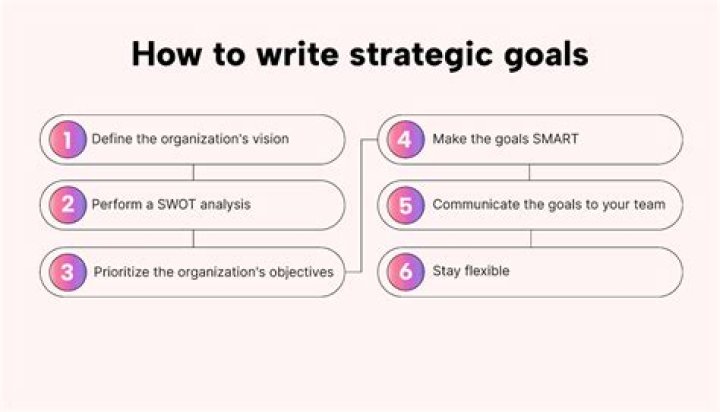 How to write strategic goals

1 Define the organization's vision

2 Perform a SWOT analysis

3 Prioritize the organization's objectives

4 Make the goals SMART

5 Communicate the goals to your team

6 Stay flexible